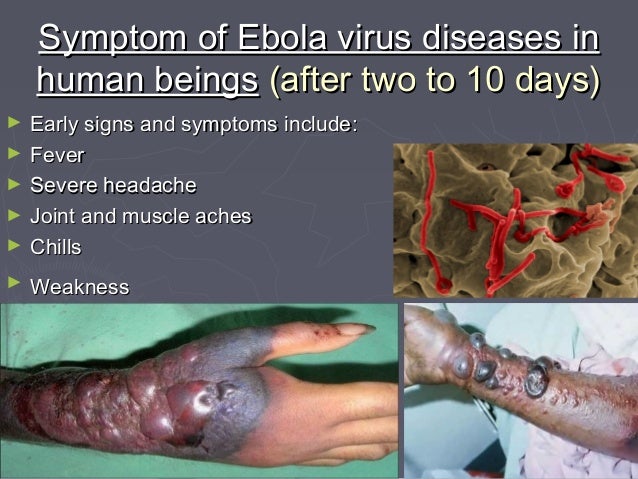 Symptom of Ebola virus diseases in human beings (after two to 10 days)

► Early signs and symptoms include:
► Fever
► Severe headache
► Joint and muscle aches
► Chills
► Weakness